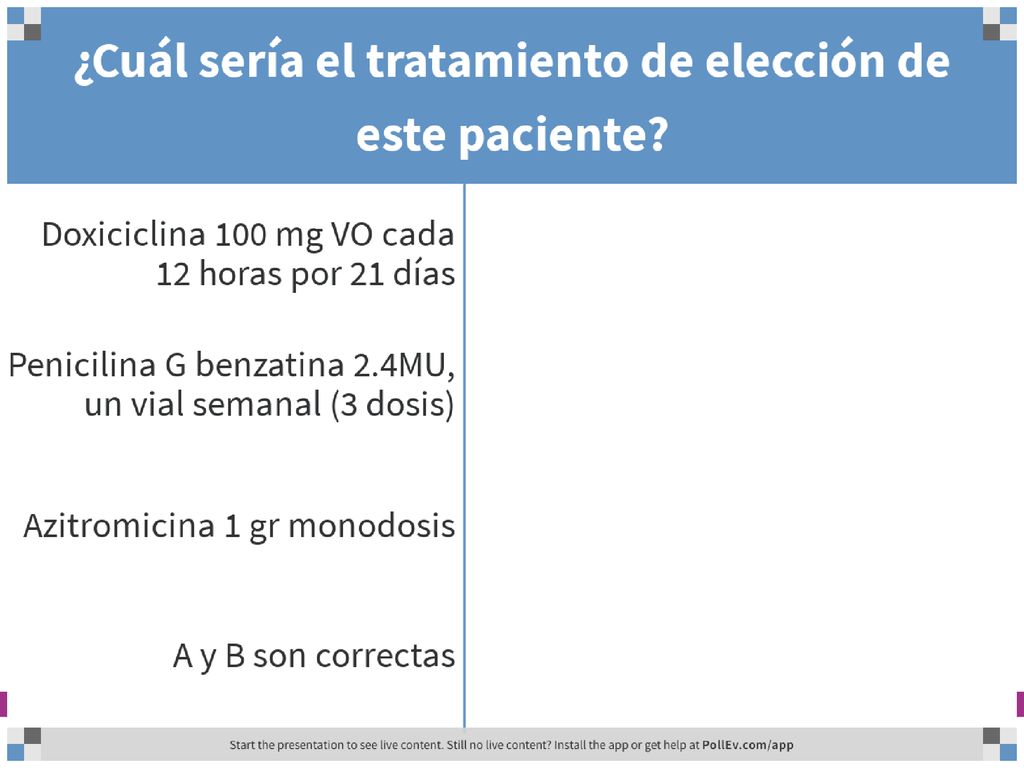 ¿Cuál sería el tratamiento de elección de este paciente?

Doxiciclina 100 mg VO cada 12 horas por 21 días

Penicilina G benzatina 2.4MU, un vial semanal (3 dosis)

Azitromicina 1 gr monodosis

A y B son correctas

Start the presentation to see live content. Still no live content? Install the app or get help at PollEv.com/app